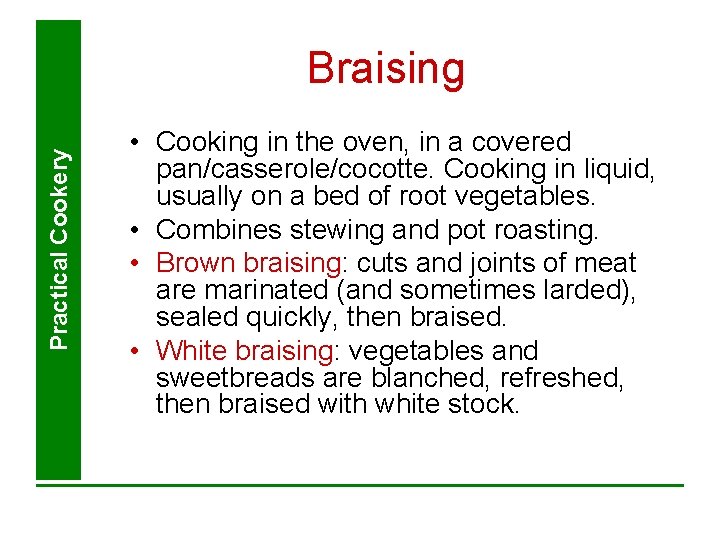 Practical Cookery

Braising

• Cooking in the oven, in a covered pan/casserole/cocotte. Cooking in liquid, usually on a bed of root vegetables.
• Combines stewing and pot roasting.
• Brown braising: cuts and joints of meat are marinated (and sometimes larded), sealed quickly, then braised.
• White braising: vegetables and sweetbreads are blanched, refreshed, then braised with white stock.